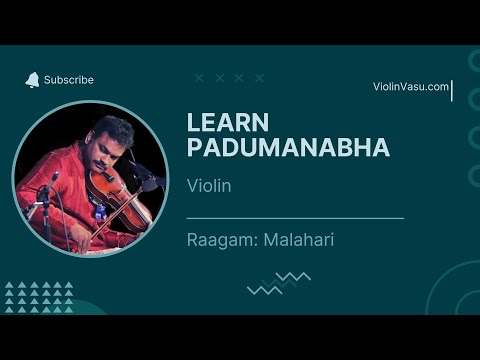 Subscribe

ViolinVasu.com

LEARN PADUMANABHA

Violin

Raagam: Malahari